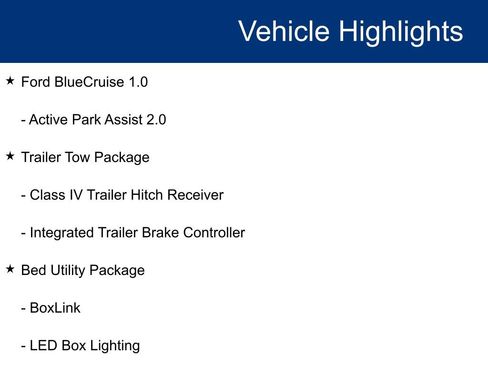 Vehicle Highlights

★ Ford BlueCruise 1.0

- Active Park Assist 2.0

★ Trailer Tow Package

- Class IV Trailer Hitch Receiver

- Integrated Trailer Brake Controller

★ Bed Utility Package

- BoxLink

- LED Box Lighting